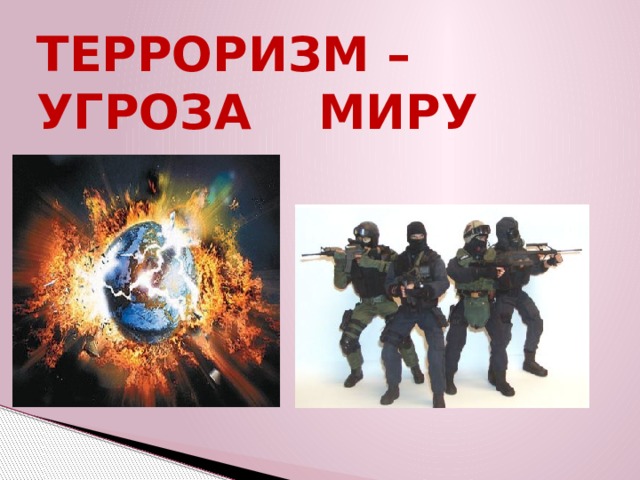 ТЕРРОРИЗМ – УГРОЗА МИРУ